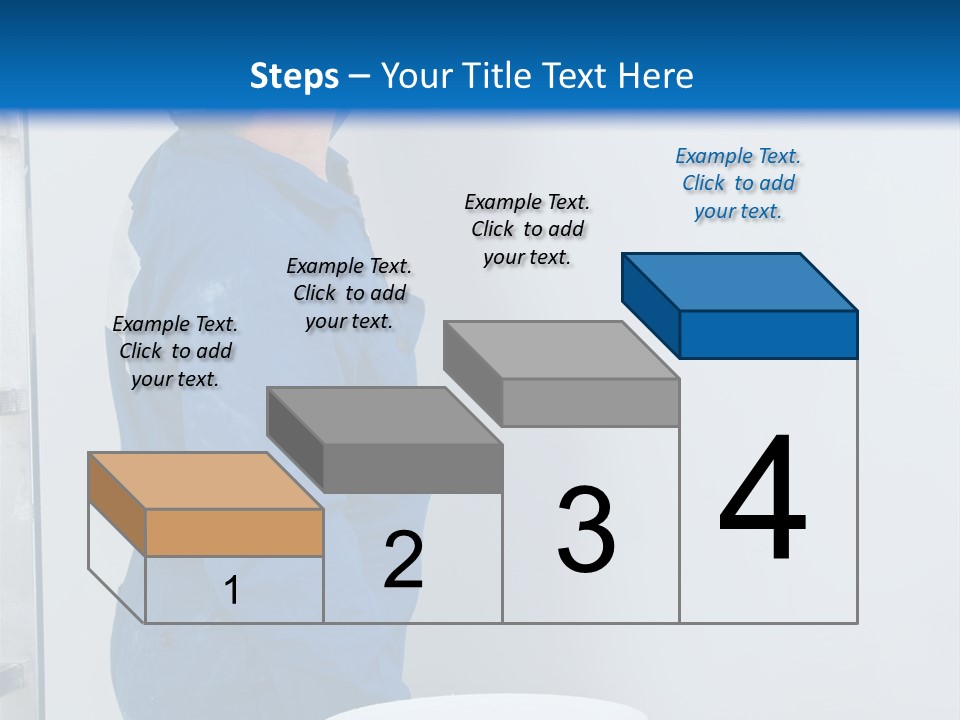 Steps – Your Title Text Here

Example Text. Click to add your text.

Example Text. Click to add your text.

Example Text. Click to add your text.

Example Text. Click to add your text.

1

2

3

4